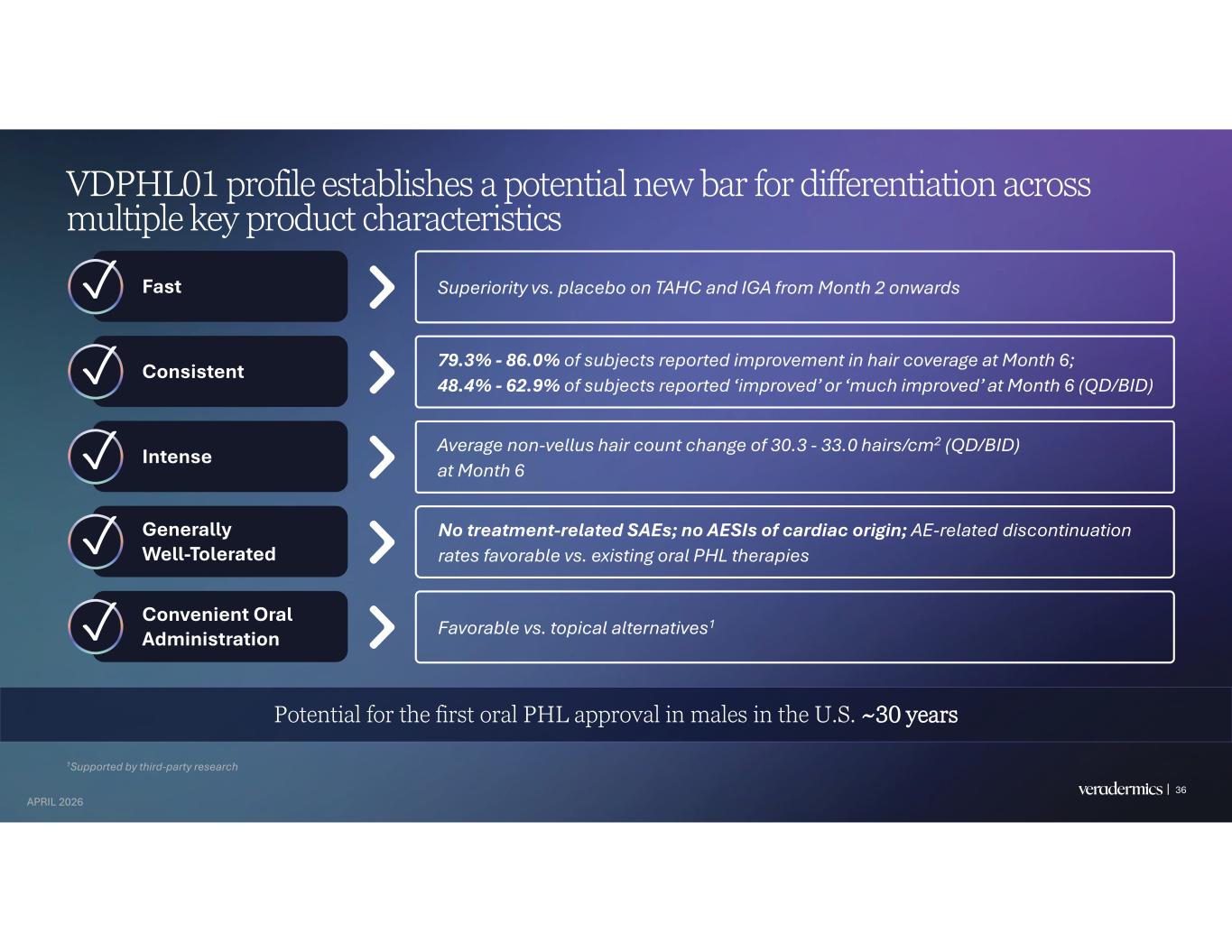 VDPHL01 profile establishes a potential new bar for differentiation across multiple key product characteristics

Fast

Superiority vs. placebo on TAHC and IGA from Month 2 onwards

Consistent

79.3% - 86.0% of subjects reported improvement in hair coverage at Month 6;
48.4% - 62.9% of subjects reported 'improved' or 'much improved' at Month 6 (QD/BID)

Intense

Average non-vellus hair count change of 30.3 - 33.0 hairs/cm$^2$ (QD/BID) at Month 6

Generally Well-Tolerated

No treatment-related SAEs; no AESIs of cardiac origin; AE-related discontinuation rates favorable vs. existing oral PHL therapies

Convenient Oral Administration

Favorable vs. topical alternatives$^1$

Potential for the first oral PHL approval in males in the U.S. ~30 years

$^1$Supported by third-party research

APRIL 2026

veradermics | 36